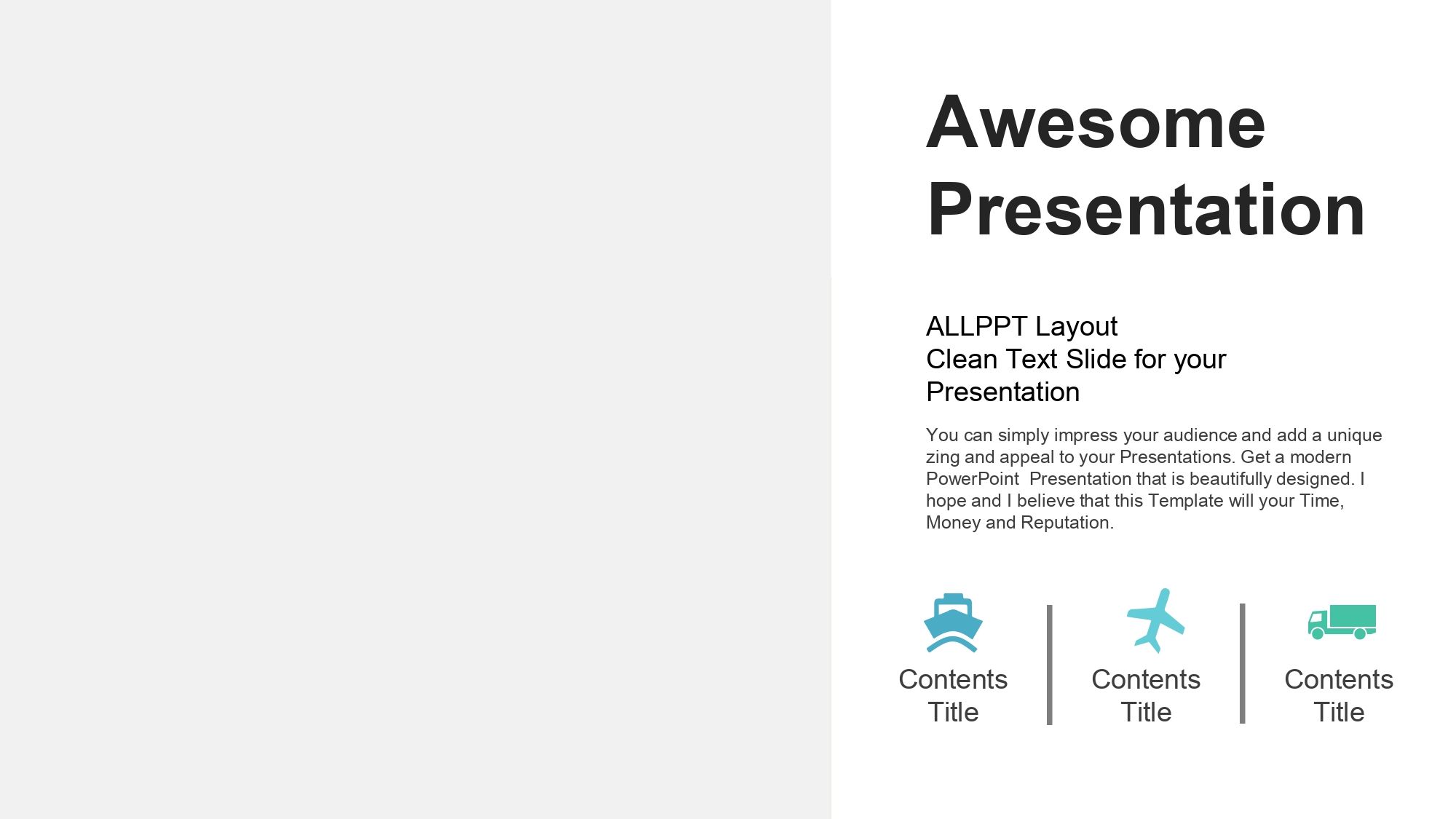 Awesome Presentation

ALLPPT Layout
Clean Text Slide for your Presentation

You can simply impress your audience and add a unique zing and appeal to your Presentations. Get a modern PowerPoint Presentation that is beautifully designed. I hope and I believe that this Template will your Time, Money and Reputation.

Contents Title

Contents Title

Contents Title